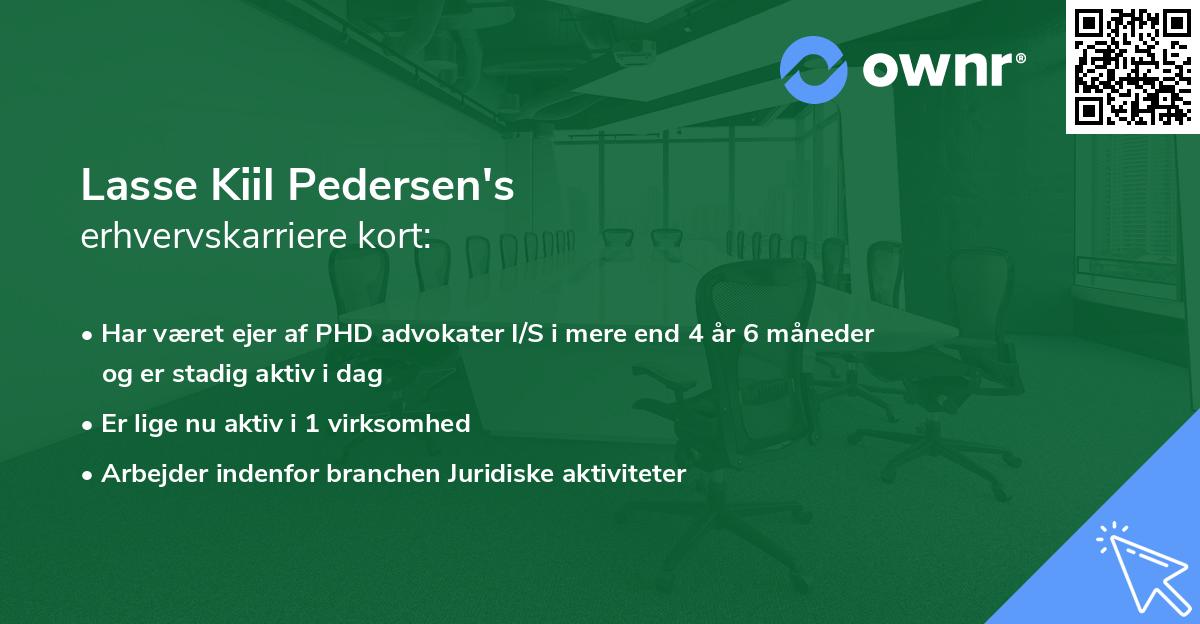 ownr®

Lasse Kiil Pedersen's
erhvervskarriere kort:

• Har været ejer af PHD advokater I/S i mere end 4 år 6 måneder og er stadig aktiv i dag
• Er lige nu aktiv i 1 virksomhed
• Arbejder indenfor branchen Juridiske aktiviteter